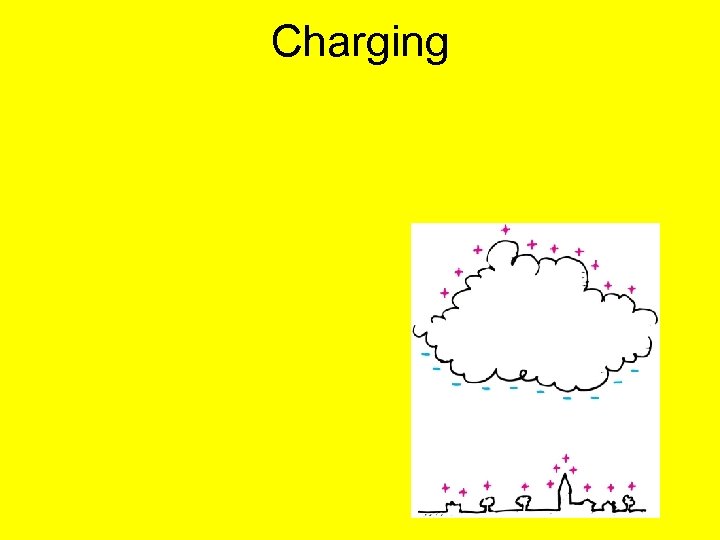 Charging